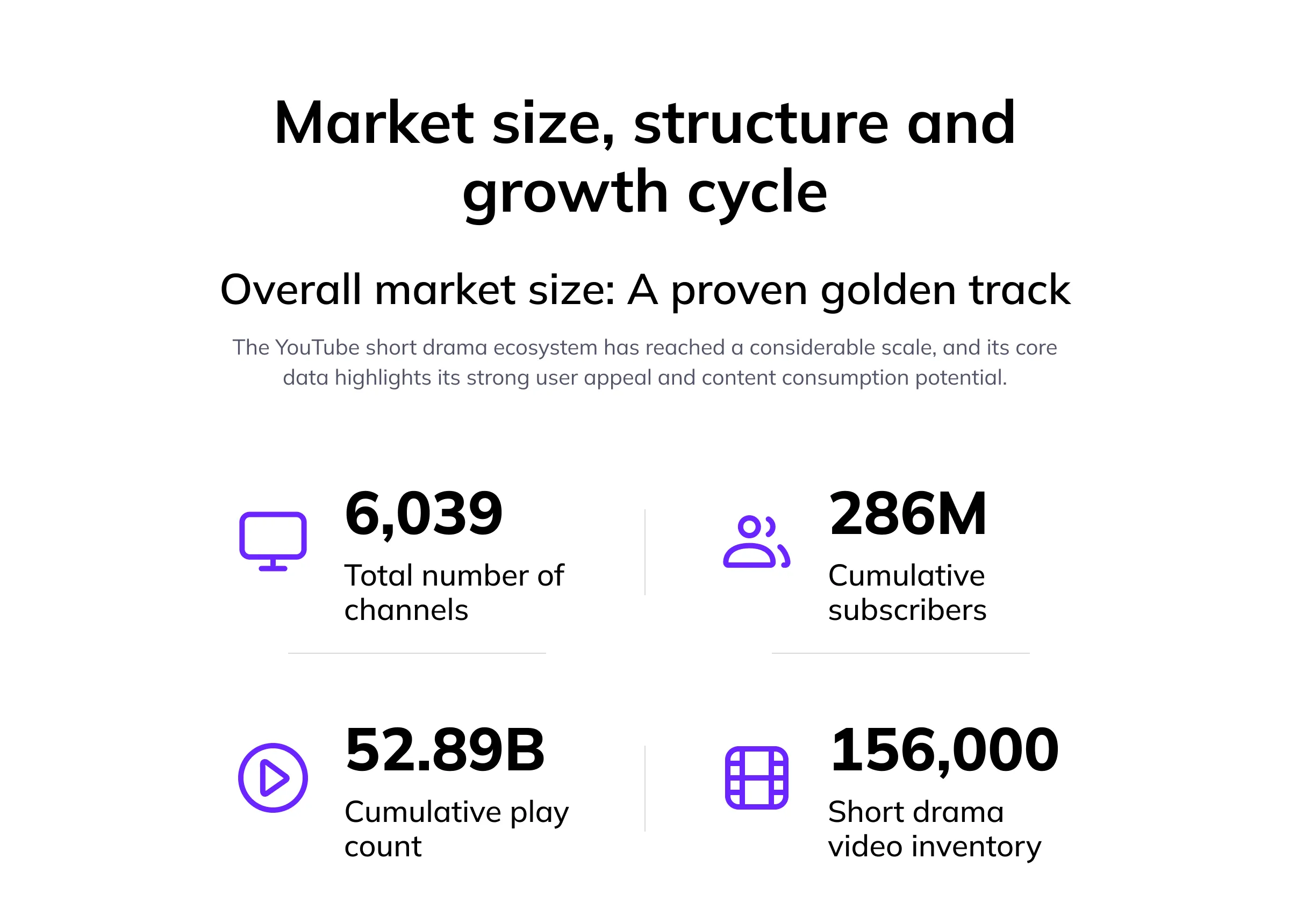 Market size, structure and growth cycle

Overall market size: A proven golden track

The YouTube short drama ecosystem has reached a considerable scale, and its core data highlights its strong user appeal and content consumption potential.

6,039
Total number of channels

286M
Cumulative subscribers

52.89B
Cumulative play count

156,000
Short drama video inventory